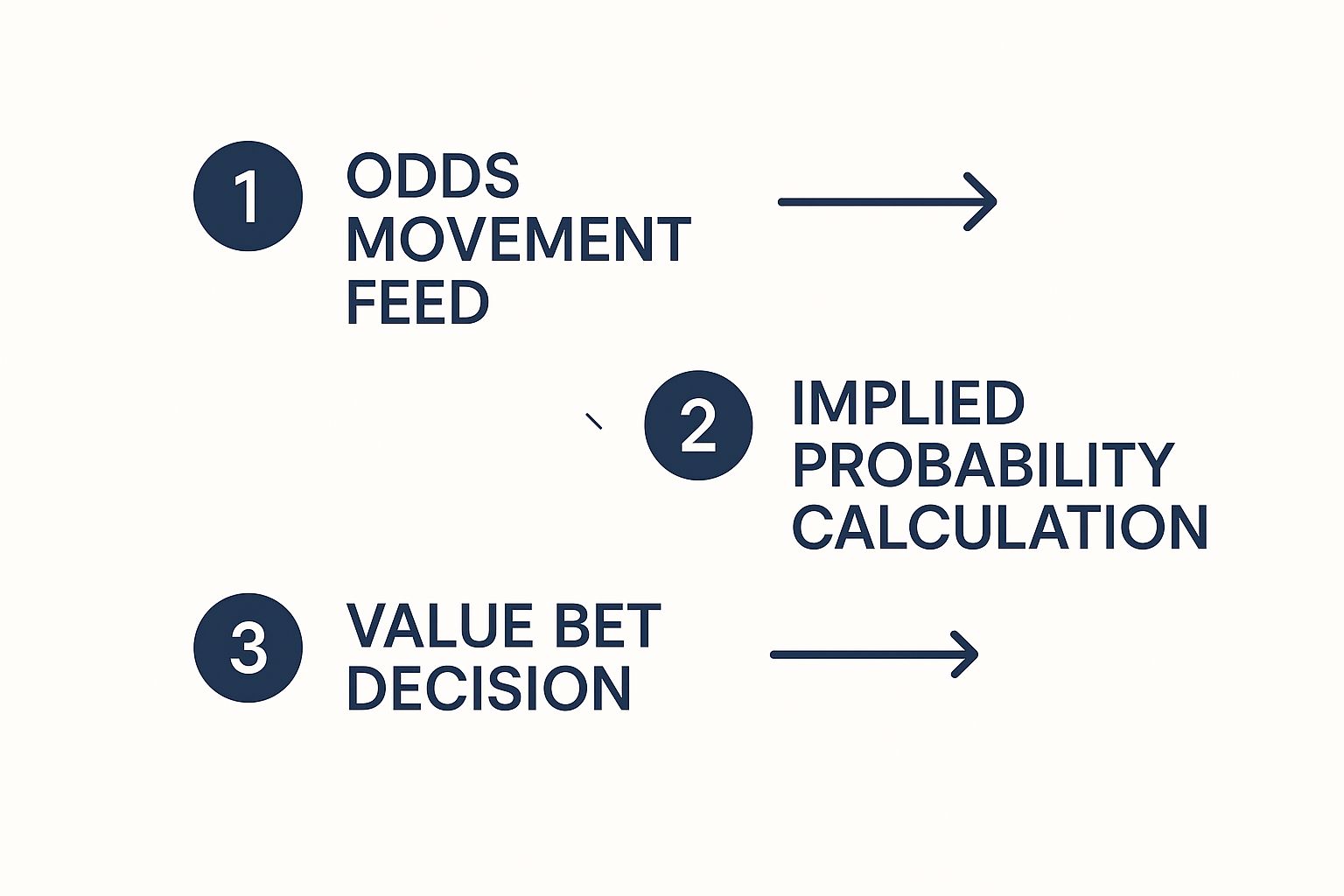 1 ODDS MOVEMENT FEED

2 IMPLIED PROBABILITY CALCULATION

3 VALUE BET DECISION